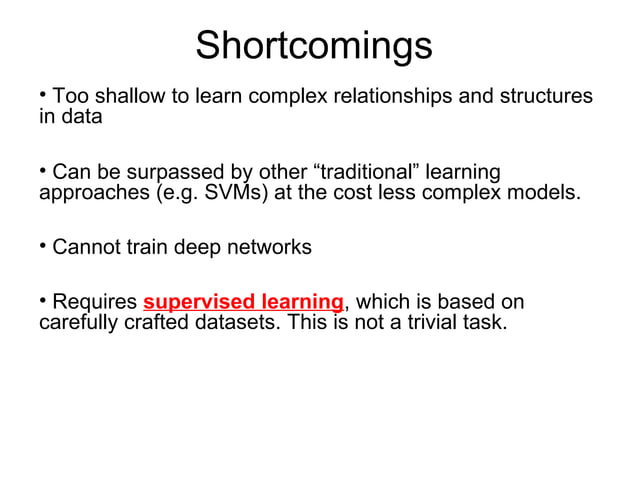 Shortcomings

• Too shallow to learn complex relationships and structures in data

• Can be surpassed by other “traditional” learning approaches (e.g. SVMs) at the cost less complex models.

• Cannot train deep networks

• Requires supervised learning, which is based on carefully crafted datasets. This is not a trivial task.